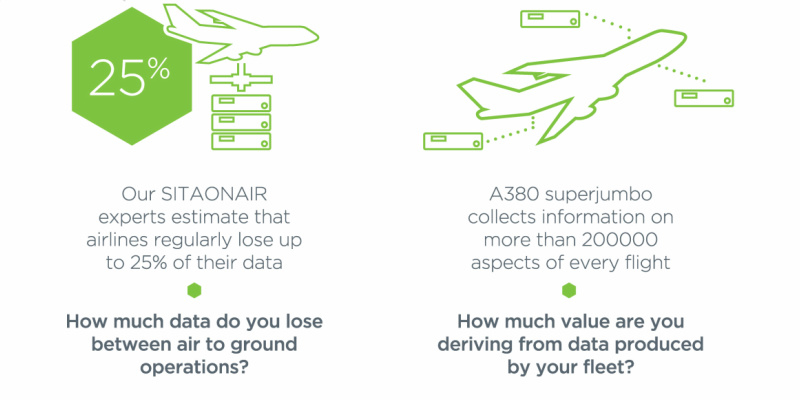 25%

Our SITAONAIR experts estimate that airlines regularly lose up to 25% of their data

How much data do you lose between air to ground operations?

A380 superjumbo collects information on more than 200000 aspects of every flight

How much value are you deriving from data produced by your fleet?